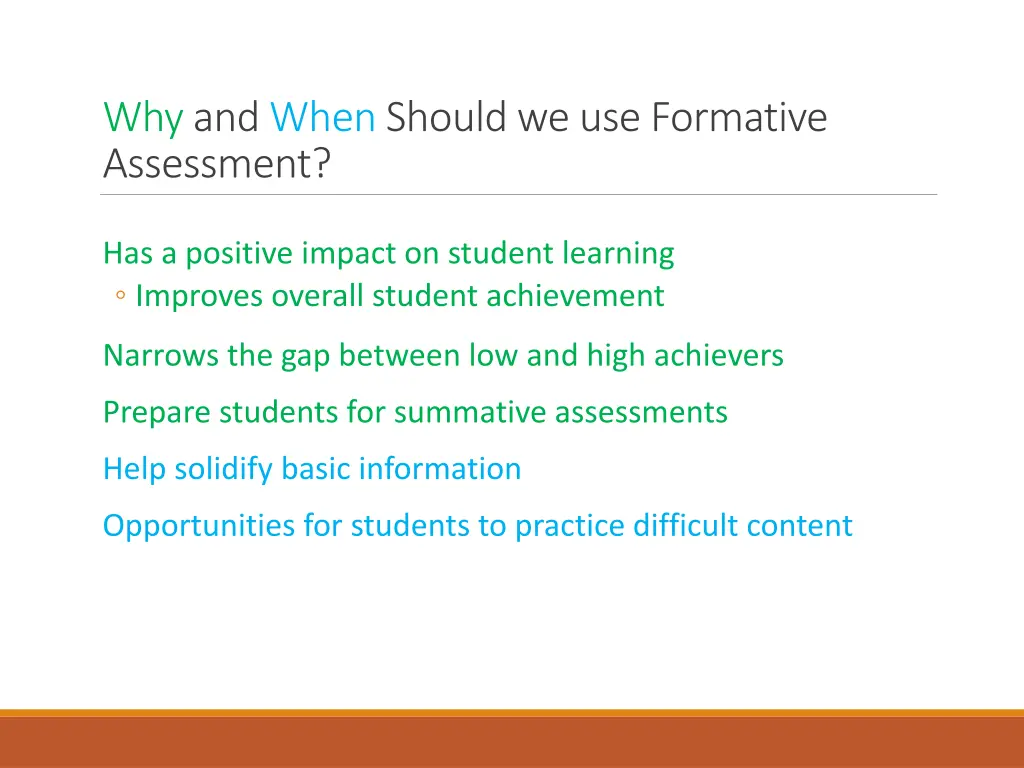 Why and When Should we use Formative Assessment?

Has a positive impact on student learning
◦ Improves overall student achievement

Narrows the gap between low and high achievers

Prepare students for summative assessments

Help solidify basic information

Opportunities for students to practice difficult content